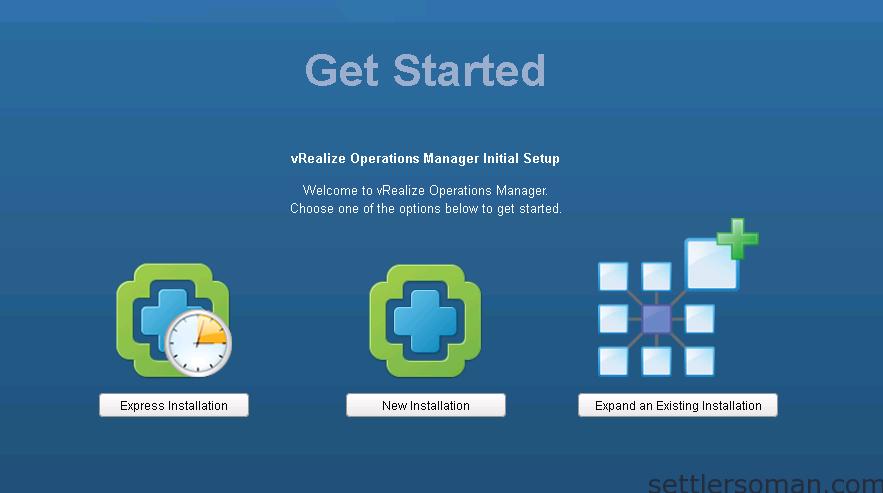 Get Started

vRealize Operations Manager Initial Setup

Welcome to vRealize Operations Manager.
Choose one of the options below to get started.

Express Installation

New Installation

Expand an Existing Installation

settlersoman.com